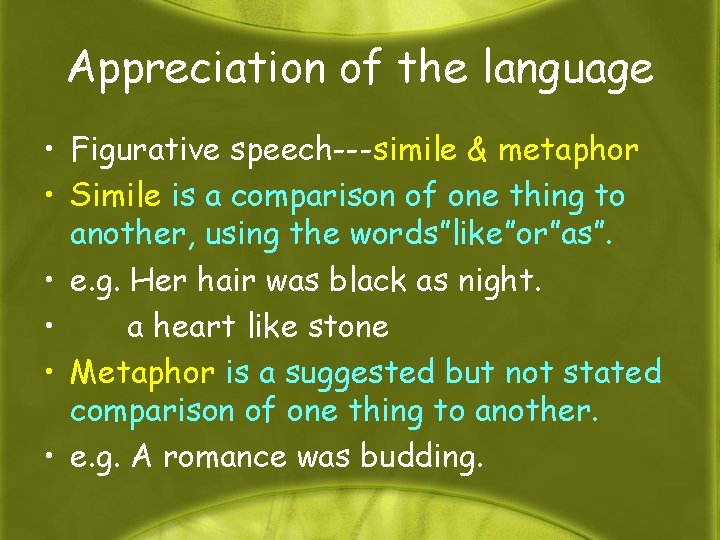 Appreciation of the language

• Figurative speech---simile & metaphor
• Simile is a comparison of one thing to another, using the words"like"or"as".
• e.g. Her hair was black as night.
•        a heart like stone
• Metaphor is a suggested but not stated comparison of one thing to another.
• e.g. A romance was budding.